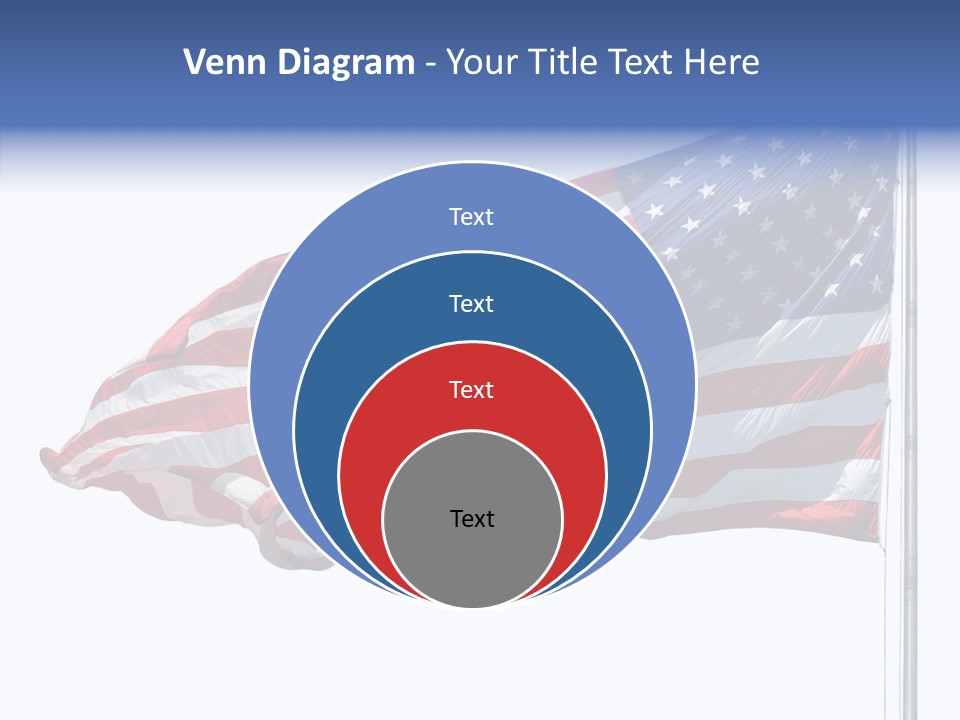 Venn Diagram - Your Title Text Here

Text

Text

Text

Text